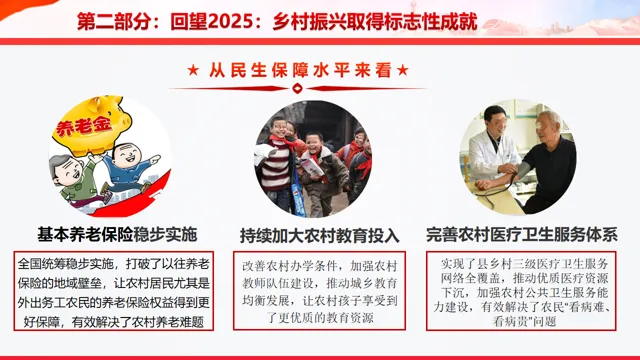 第二部分：回望2025：乡村振兴取得标志性成就

★ 从民生保障水平来看 ★

养老金

基本养老保险稳步实施

全国统筹稳步实施，打破了以往养老保险的地域壁垒，让农村居民尤其是外出务工农民的养老保险权益得到更好保障，有效解决了农村养老难题

持续加大农村教育投入

改善农村办学条件，加强农村教师队伍建设，推动城乡教育均衡发展，让农村孩子享受到了更优质的教育资源

完善农村医疗卫生服务体系

实现了县乡村三级医疗卫生服务网络全覆盖，推动优质医疗资源下沉，加强农村公共卫生服务能力建设，有效解决了农民"看病难、看病贵"问题